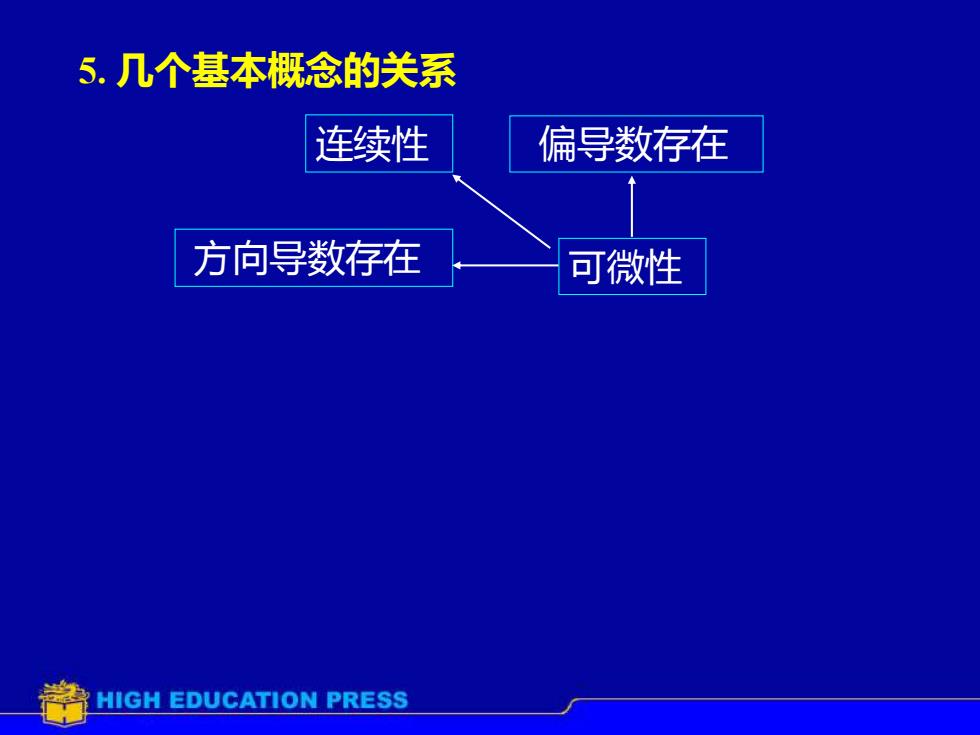 5. 几个基本概念的关系

连续性

偏导数存在

方向导数存在

可微性

HIGH EDUCATION PRESS